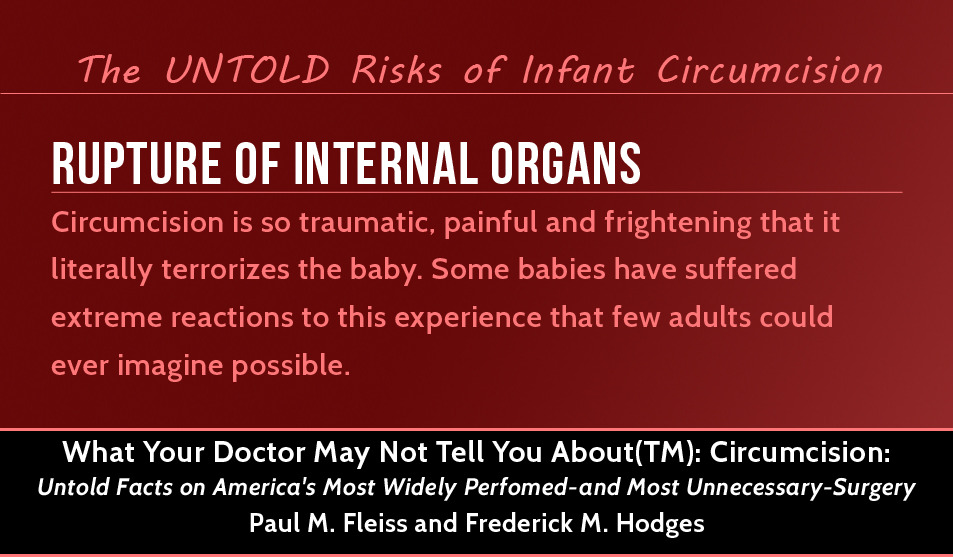 The UNTOLD Risks of Infant Circumcision

RUPTURE OF INTERNAL ORGANS

Circumcision is so traumatic, painful and frightening that it literally terrorizes the baby. Some babies have suffered extreme reactions to this experience that few adults could ever imagine possible.

What Your Doctor May Not Tell You About(TM): Circumcision:
Untold Facts on America's Most Widely Perfomed-and Most Unnecessary-Surgery
Paul M. Fleiss and Frederick M. Hodges